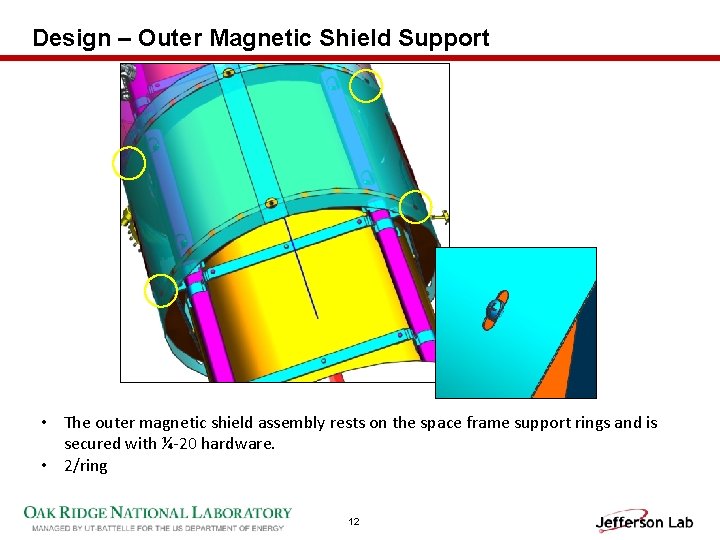 Design – Outer Magnetic Shield Support

• The outer magnetic shield assembly rests on the space frame support rings and is secured with ¼-20 hardware.
• 2/ring

OAK RIDGE NATIONAL LABORATORY
MANAGED BY UT-BATTELLE FOR THE US DEPARTMENT OF ENERGY

12

Jefferson Lab